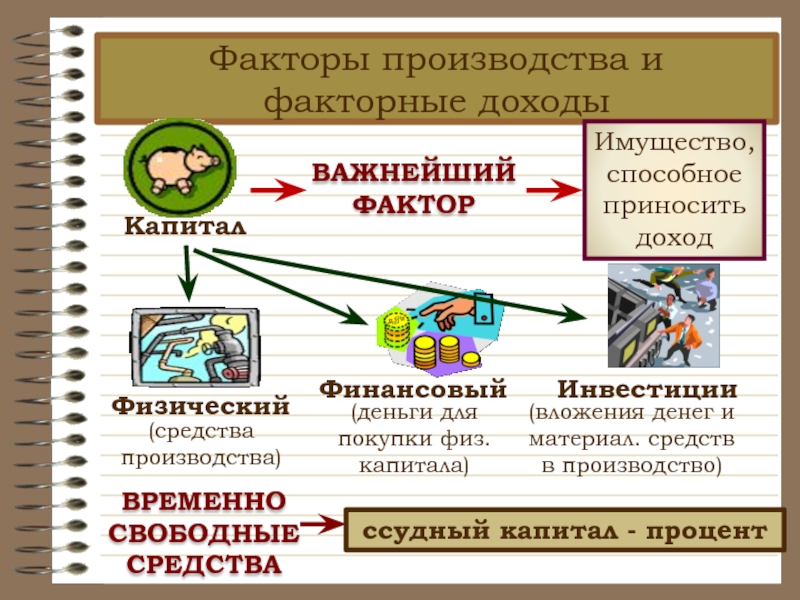 Факторы производства и факторные доходы

Капитал

ВАЖНЕЙШИЙ ФАКТОР

Имущество, способное приносить доход

Физический
(средства производства)

Финансовый
(деньги для покупки физ. капитала)

Инвестиции
(вложения денег и материал. средств в производство)

ВРЕМЕННО СВОБОДНЫЕ СРЕДСТВА

ссудный капитал - процент